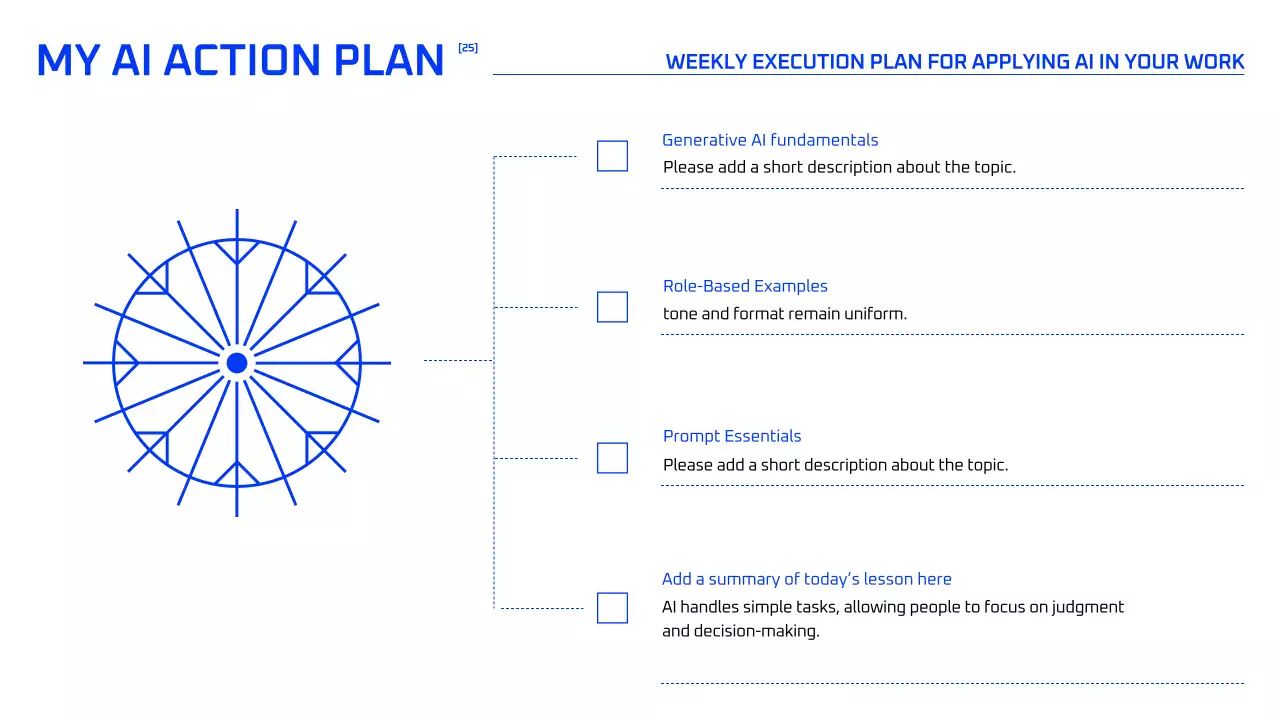 MY AI ACTION PLAN [25]

WEEKLY EXECUTION PLAN FOR APPLYING AI IN YOUR WORK

Generative AI fundamentals
Please add a short description about the topic.

Role-Based Examples
tone and format remain uniform.

Prompt Essentials
Please add a short description about the topic.

Add a summary of today's lesson here
AI handles simple tasks, allowing people to focus on judgment and decision-making.